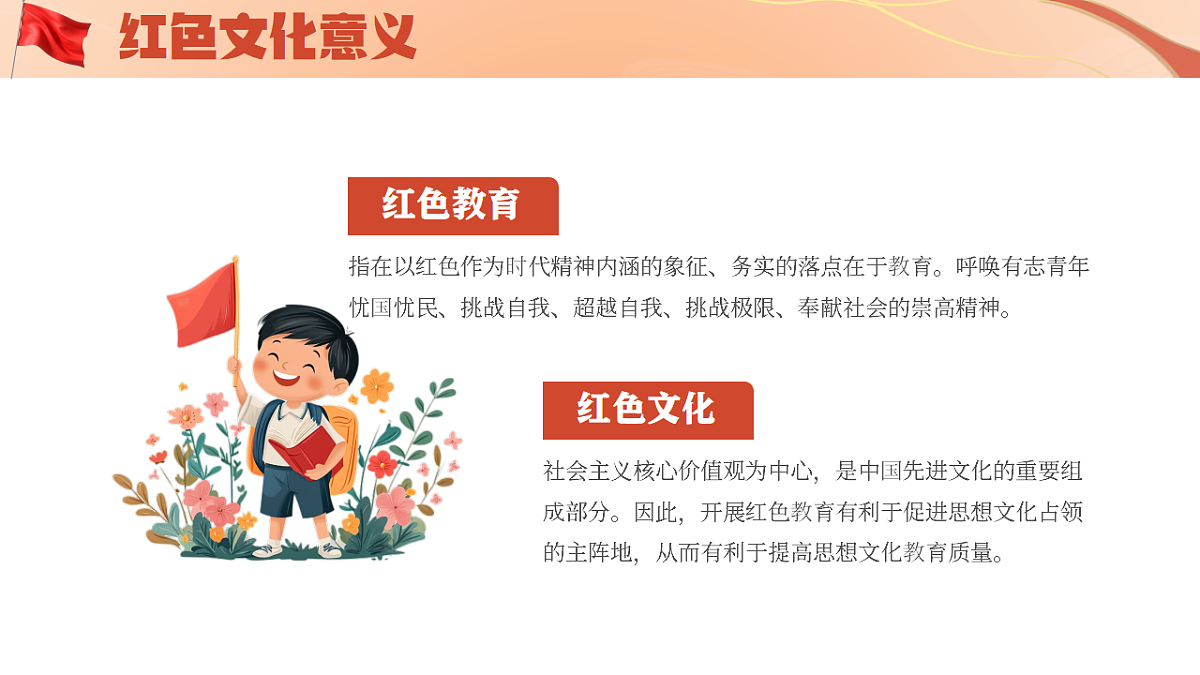 红色文化意义

红色教育

指在以红色作为时代精神内涵的象征、务实的落点在于教育。呼唤有志青年忧国忧民、挑战自我、超越自我、挑战极限、奉献社会的崇高精神。

红色文化

社会主义核心价值观为中心，是中国先进文化的重要组成部分。因此，开展红色教育有利于促进思想文化占领的主阵地，从而有利于提高思想文化教育质量。